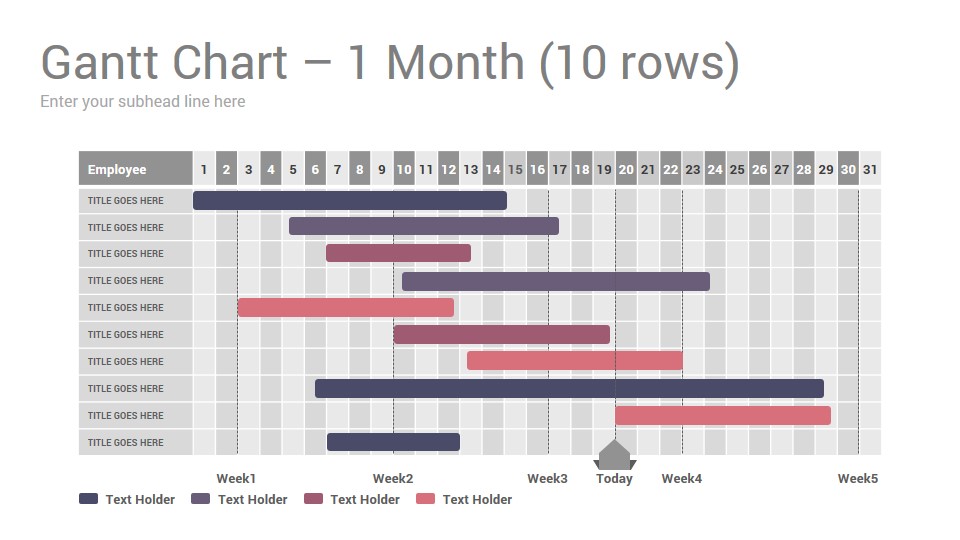 Gantt Chart – 1 Month (10 rows)

Enter your subhead line here

| Employee | 1 | 2 | 3 | 4 | 5 | 6 | 7 | 8 | 9 | 10 | 11 | 12 | 13 | 14 | 15 | 16 | 17 | 18 | 19 | 20 | 21 | 22 | 23 | 24 | 25 | 26 | 27 | 28 | 29 | 30 | 31 |
|---|---|---|---|---|---|---|---|---|---|---|---|---|---|---|---|---|---|---|---|---|---|---|---|---|---|---|---|---|---|---|---|
| TITLE GOES HERE | | | | | | | | | | | | | | | | | | | | | | | | | | | | | | | |
| TITLE GOES HERE | | | | | | | | | | | | | | | | | | | | | | | | | | | | | | | |
| TITLE GOES HERE | | | | | | | | | | | | | | | | | | | | | | | | | | | | | | | |
| TITLE GOES HERE | | | | | | | | | | | | | | | | | | | | | | | | | | | | | | | |
| TITLE GOES HERE | | | | | | | | | | | | | | | | | | | | | | | | | | | | | | | |
| TITLE GOES HERE | | | | | | | | | | | | | | | | | | | | | | | | | | | | | | | |
| TITLE GOES HERE | | | | | | | | | | | | | | | | | | | | | | | | | | | | | | | |
| TITLE GOES HERE | | | | | | | | | | | | | | | | | | | | | | | | | | | | | | | |
| TITLE GOES HERE | | | | | | | | | | | | | | | | | | | | | | | | | | | | | | | |
| TITLE GOES HERE | | | | | | | | | | | | | | | | | | | | | | | | | | | | | | | |

Week1 Week2 Week3 Today Week4 Week5

Text Holder Text Holder Text Holder Text Holder